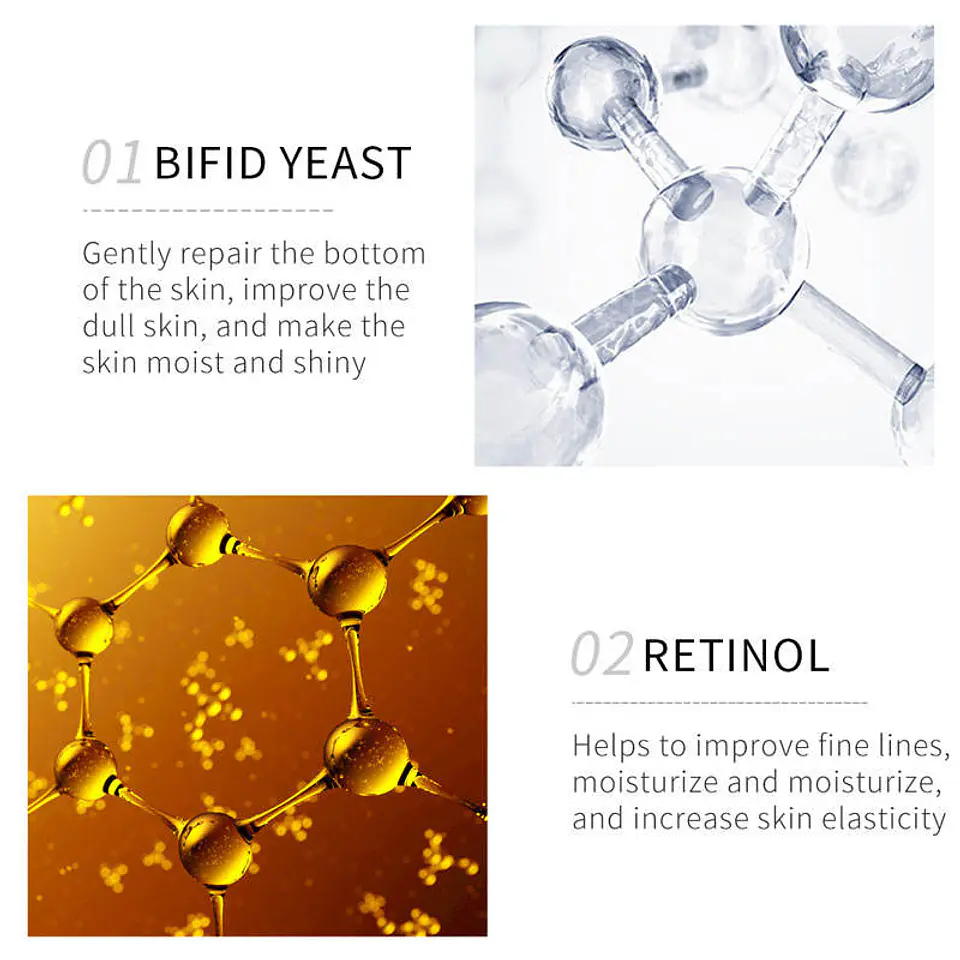 01 BIFID YEAST

Gently repair the bottom of the skin, improve the dull skin, and make the skin moist and shiny

02 RETINOL

Helps to improve fine lines, moisturize and moisturize, and increase skin elasticity